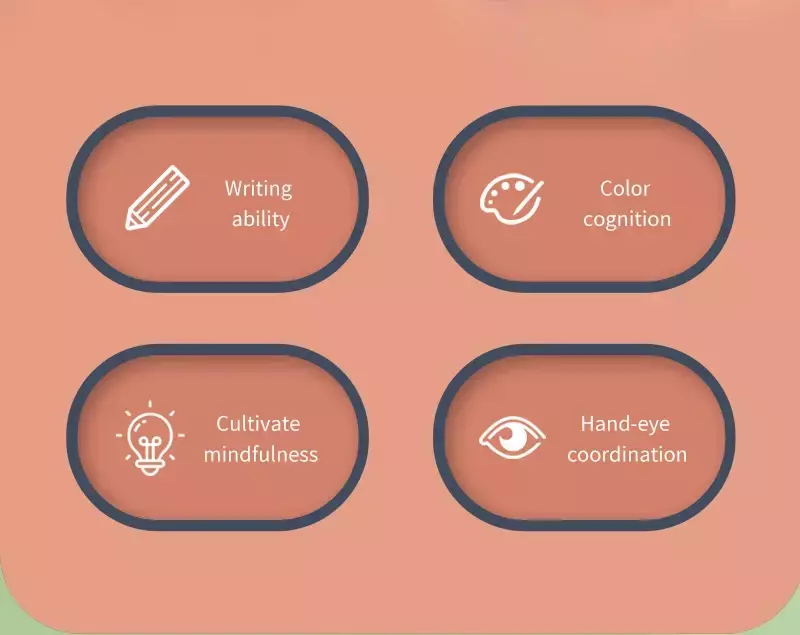 Writing ability

Color cognition

Cultivate mindfulness

Hand-eye coordination